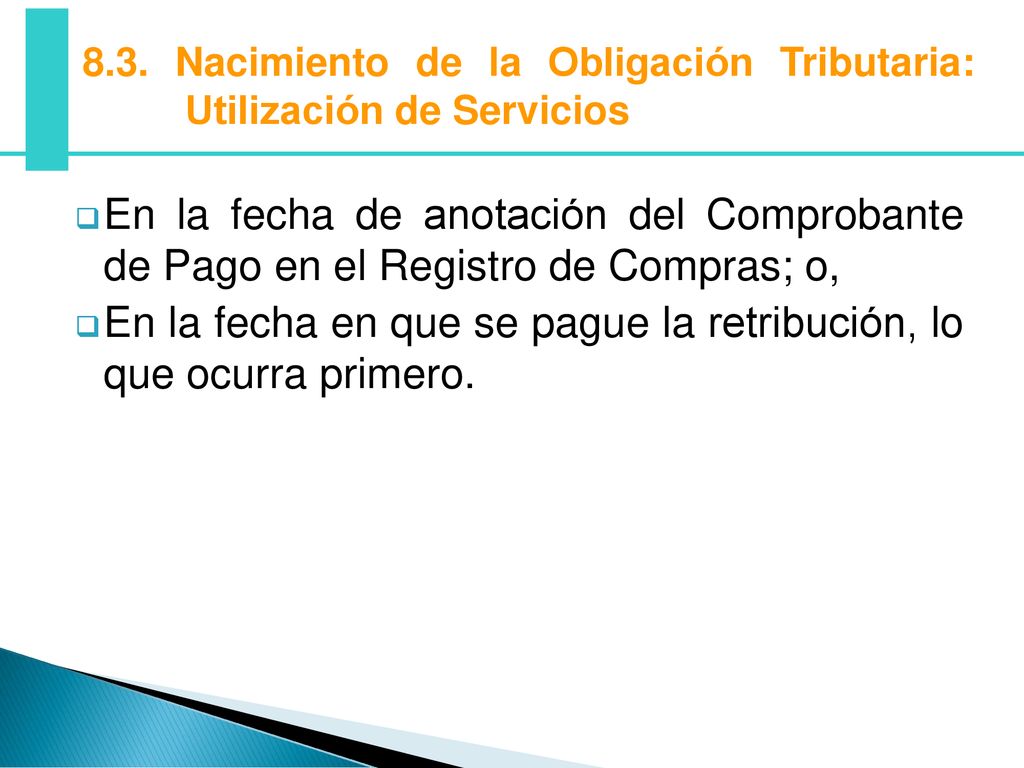 8.3. Nacimiento de la Obligación Tributaria: Utilización de Servicios

En la fecha de anotación del Comprobante de Pago en el Registro de Compras; o,

En la fecha en que se pague la retribución, lo que ocurra primero.